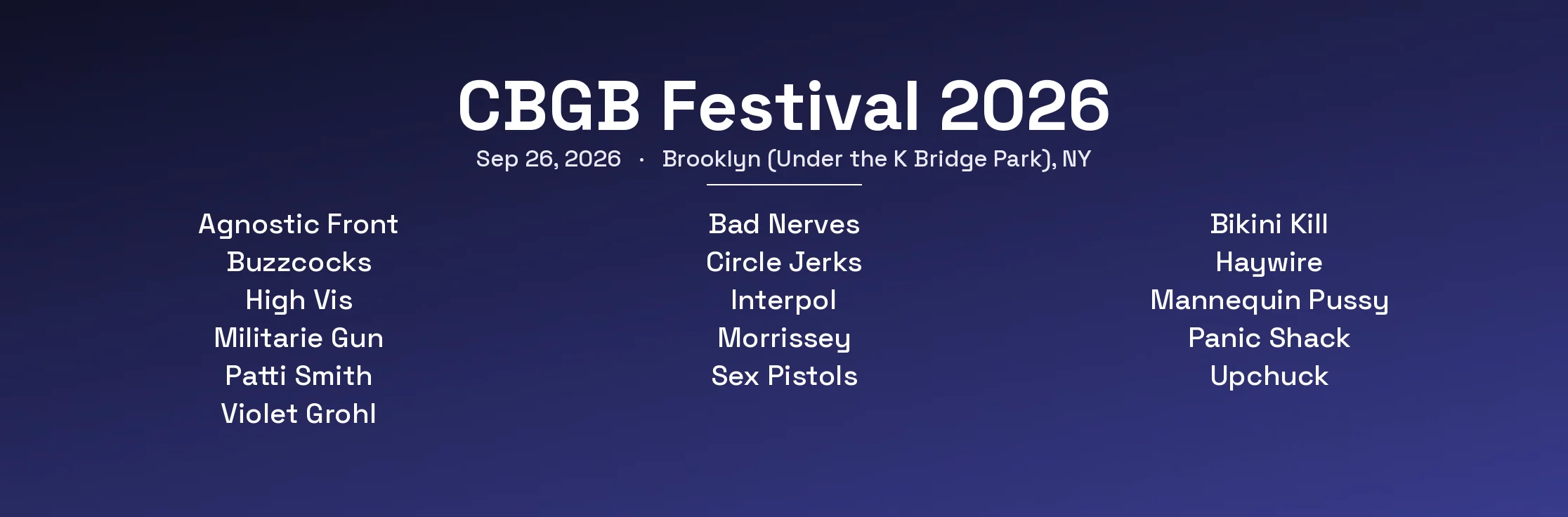 CBGB Festival 2026

Sep 26, 2026 · Brooklyn (Under the K Bridge Park), NY

Agnostic Front
Buzzcocks
High Vis
Militarie Gun
Patti Smith
Violet Grohl

Bad Nerves
Circle Jerks
Interpol
Morrissey
Sex Pistols

Bikini Kill
Haywire
Mannequin Pussy
Panic Shack
Upchuck